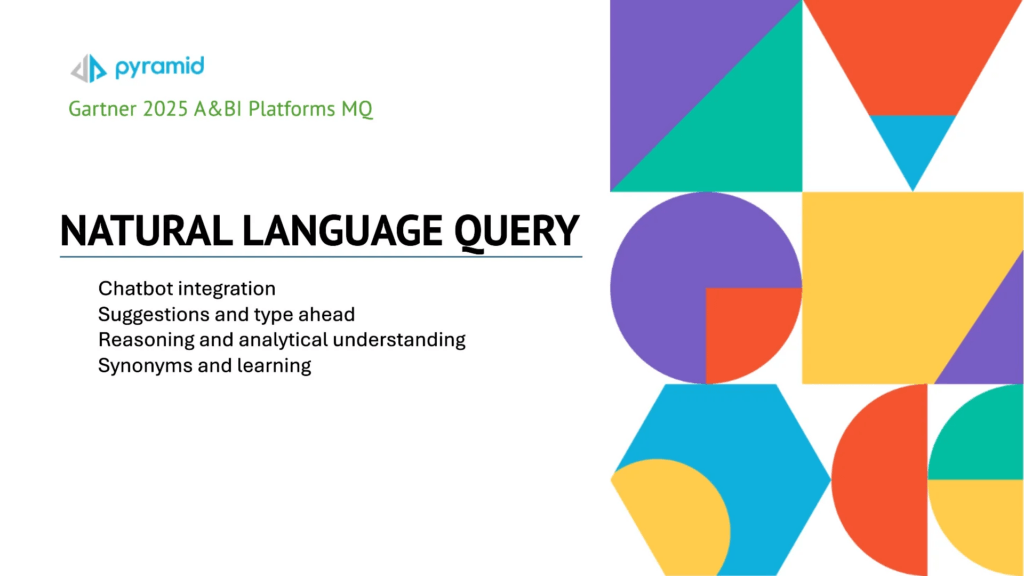 pyramid

Gartner 2025 A&BI Platforms MQ

NATURAL LANGUAGE QUERY

Chatbot integration
Suggestions and type ahead
Reasoning and analytical understanding
Synonyms and learning